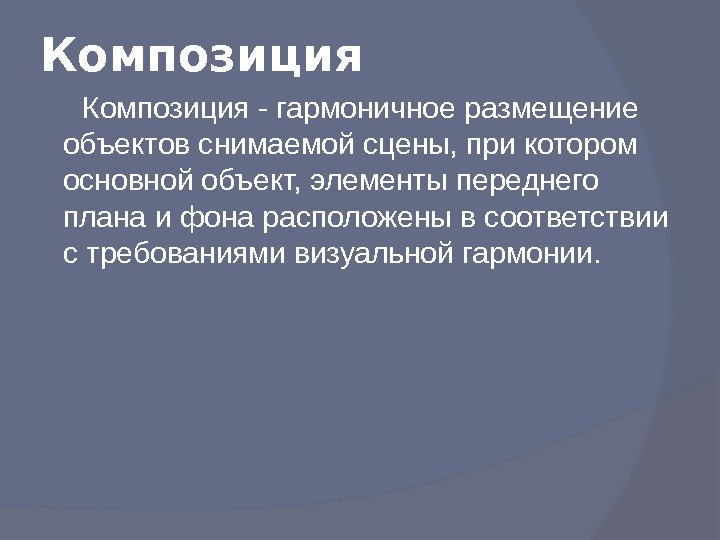 Композиция

Композиция - гармоничное размещение объектов снимаемой сцены, при котором основной объект, элементы переднего плана и фона расположены в соответствии с требованиями визуальной гармонии.